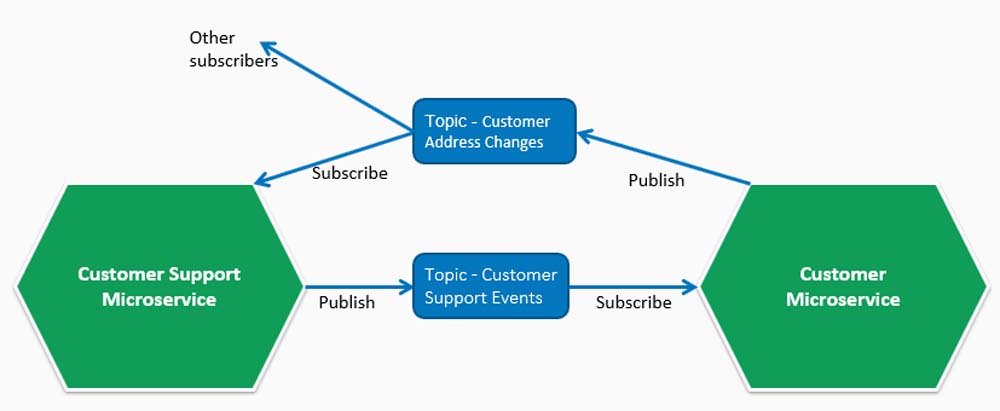 Other subscribers

Topic - Customer Address Changes

Subscribe

Publish

Customer Support Microservice

Publish

Topic - Customer Support Events

Subscribe

Customer Microservice